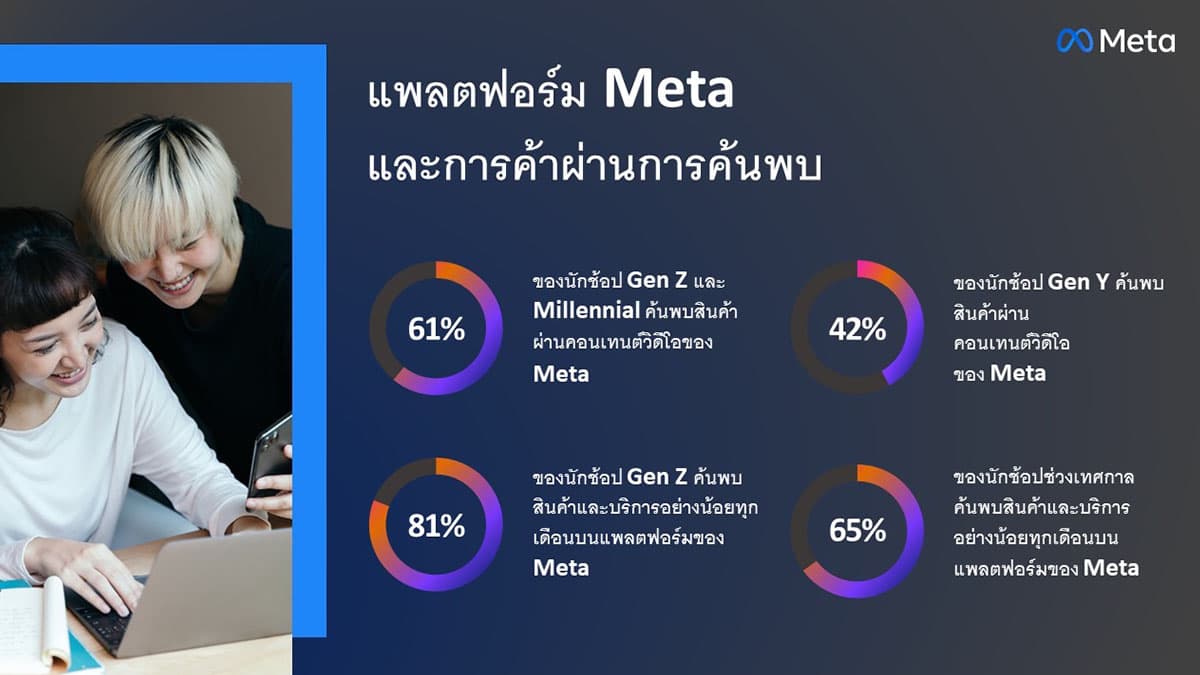 Meta

แพลตฟอร์ม Meta
และการค้าผ่านการค้นพบ

61%

ของนักช้อป Gen Z และ Millennial ค้นพบสินค้าผ่านคอนเทนต์วิดีโอของ Meta

42%

ของนักช้อป Gen Y ค้นพบสินค้าผ่านคอนเทนต์วิดีโอของ Meta

81%

ของนักช้อป Gen Z ค้นพบสินค้าและบริการอย่างน้อยทุกเดือนบนแพลตฟอร์มของ Meta

65%

ของนักช้อปช่วงเทศกาลค้นพบสินค้าและบริการอย่างน้อยทุกเดือนบนแพลตฟอร์มของ Meta